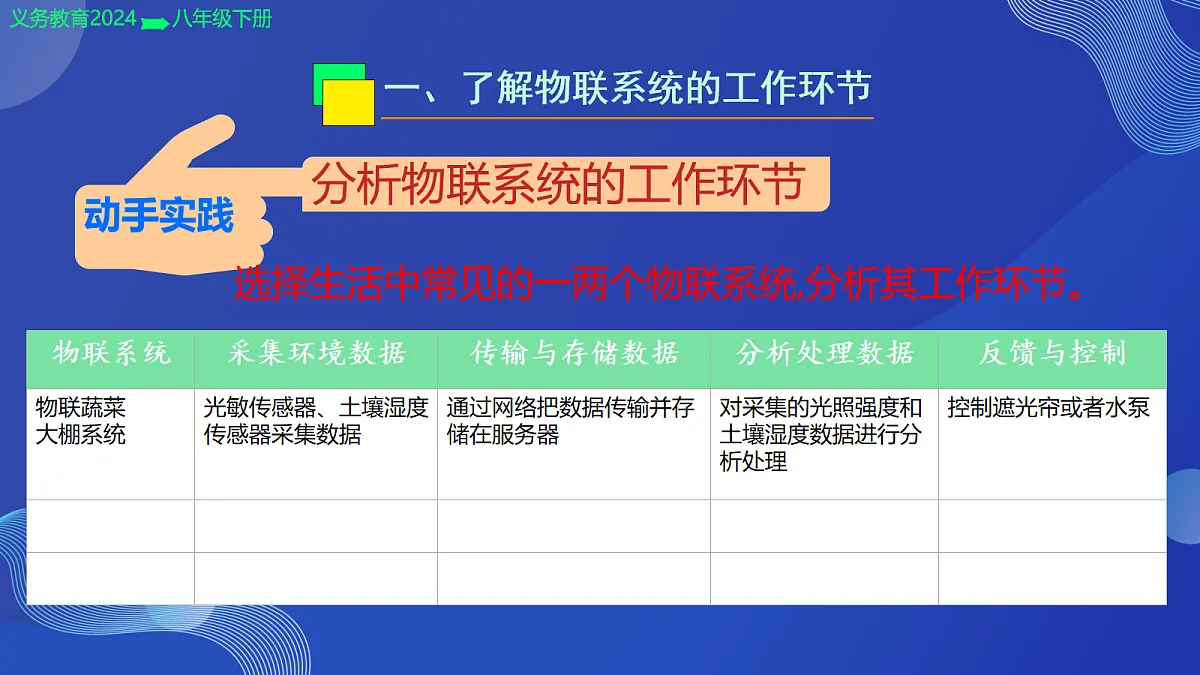 义务教育2024 八年级下册

一、了解物联系统的工作环节

动手实践

分析物联系统的工作环节

选择生活中常见的一两个物联系统,分析其工作环节。

| 物联系统 | 采集环境数据 | 传输与存储数据 | 分析处理数据 | 反馈与控制 |
|---|---|---|---|---|
| 物联蔬菜大棚系统 | 光敏传感器、土壤湿度传感器采集数据 | 通过网络把数据传输并存储在服务器 | 对采集的光照强度和土壤湿度数据进行分析处理 | 控制遮光帘或者水泵 |
| | | | | |
| | | | | |